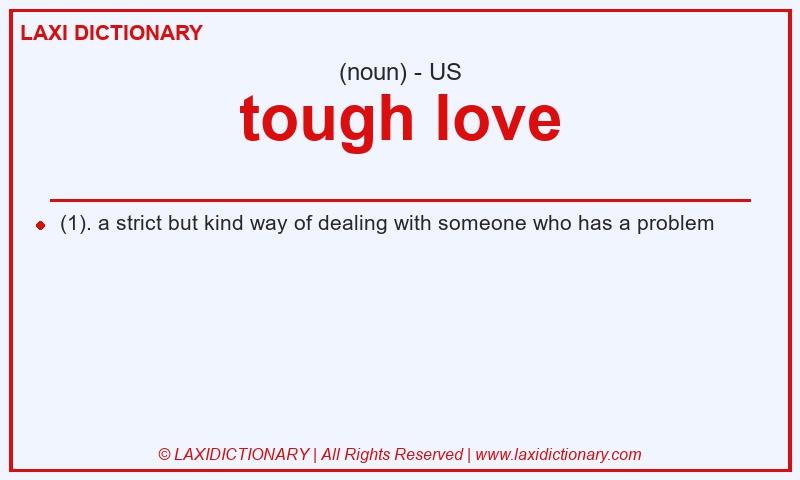 LAXI DICTIONARY

(noun) - US

tough love

(1). a strict but kind way of dealing with someone who has a problem

© LAXIDICTIONARY | All Rights Reserved | www.laxidictionary.com